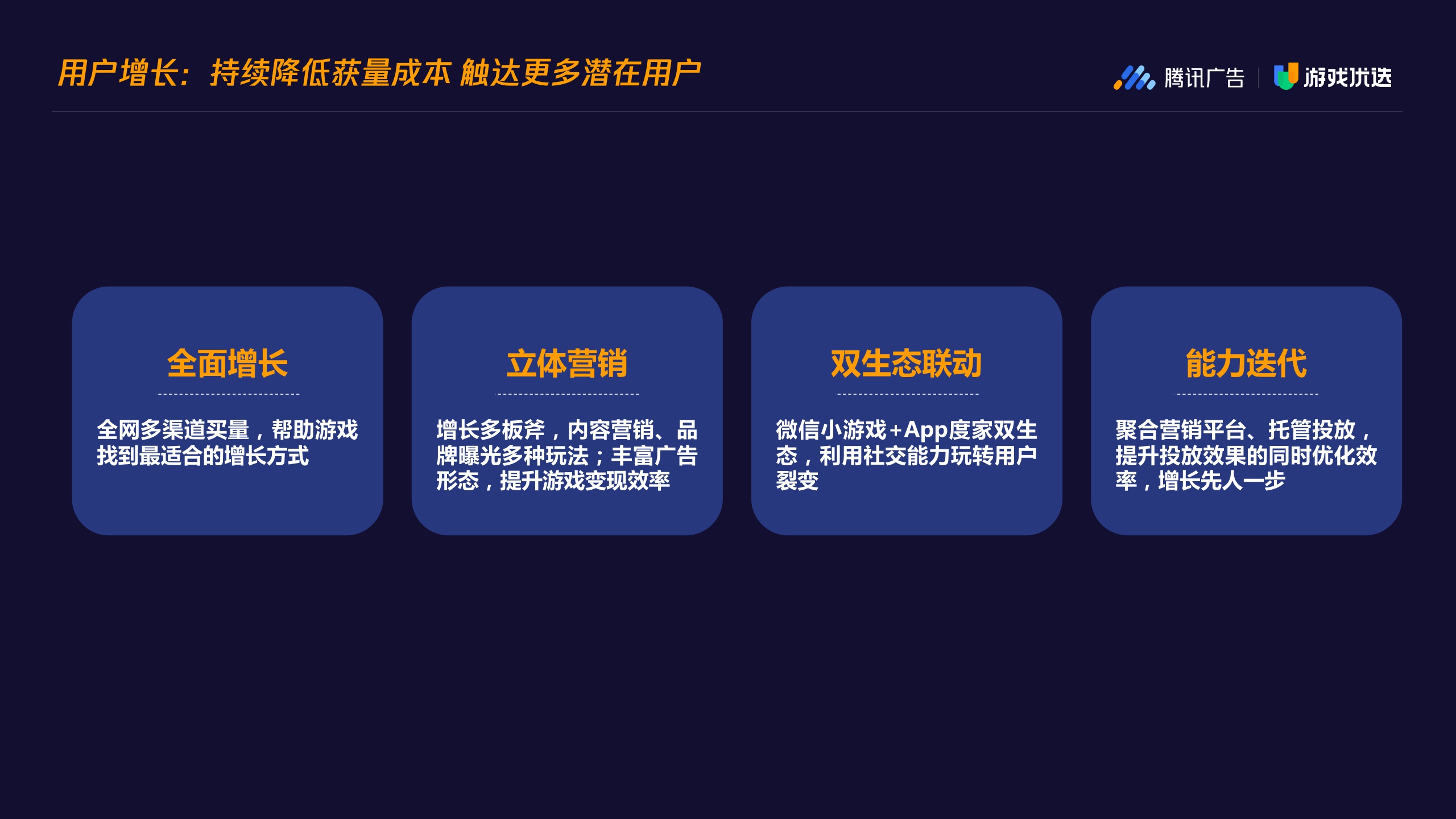 用户增长：持续降低获量成本 触达更多潜在用户

腾讯广告 游戏优选

全面增长

全网多渠道买量，帮助游戏找到最适合的增长方式

立体营销

增长多板斧，内容营销、品牌曝光多种玩法；丰富广告形态，提升游戏变现效率

双生态联动

微信小游戏+App度家双生态，利用社交能力玩转用户裂变

能力迭代

聚合营销平台、托管投放，提升投放效果的同时优化效率，增长先人一步